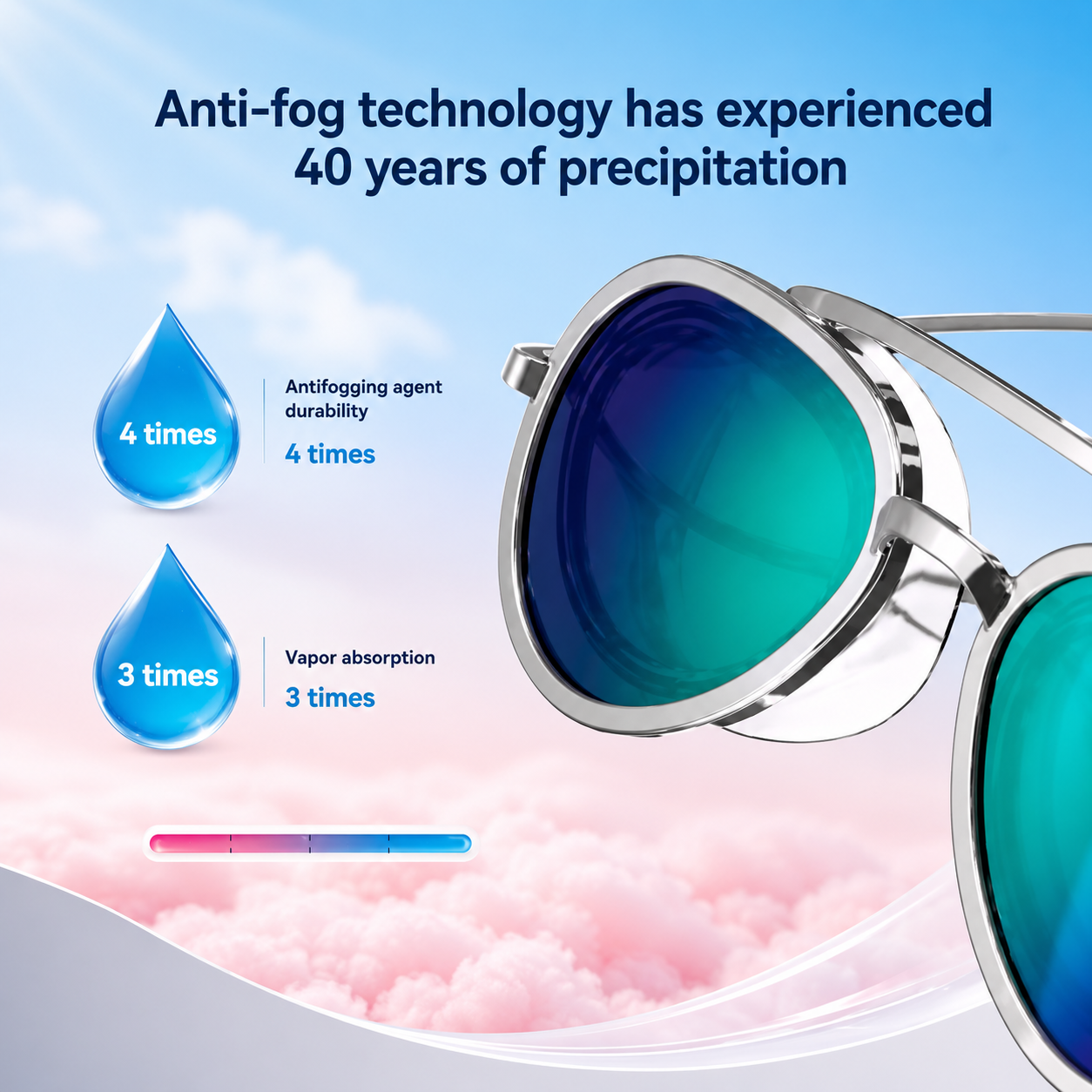 Anti-fog technology has experienced 40 years of precipitation

4 times

Antifogging agent durability

4 times

3 times

Vapor absorption

3 times